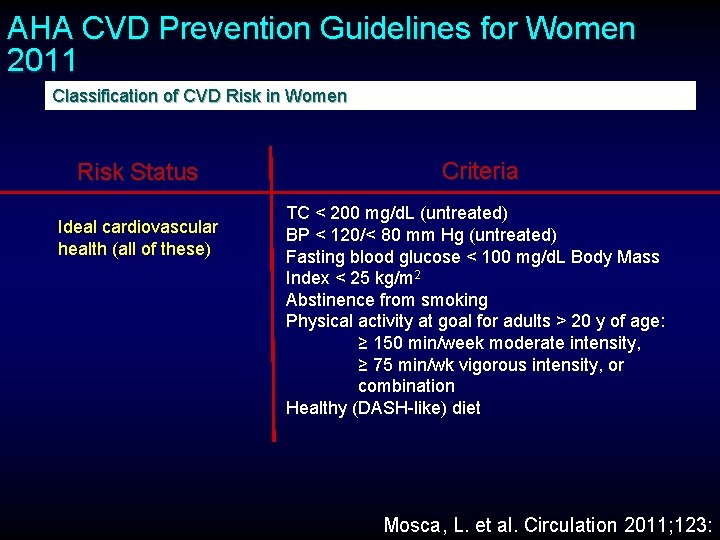 AHA CVD Prevention Guidelines for Women 2011

Classification of CVD Risk in Women

| Risk Status | Criteria |
|---|---|
| Ideal cardiovascular health (all of these) | TC < 200 mg/dL (untreated)<br>BP < 120/< 80 mm Hg (untreated)<br>Fasting blood glucose < 100 mg/dL Body Mass Index < 25 kg/m$^2$<br>Abstinence from smoking<br>Physical activity at goal for adults > 20 y of age:<br>≥ 150 min/week moderate intensity,<br>≥ 75 min/wk vigorous intensity, or combination<br>Healthy (DASH-like) diet |

Mosca, L. et al. Circulation 2011;123: